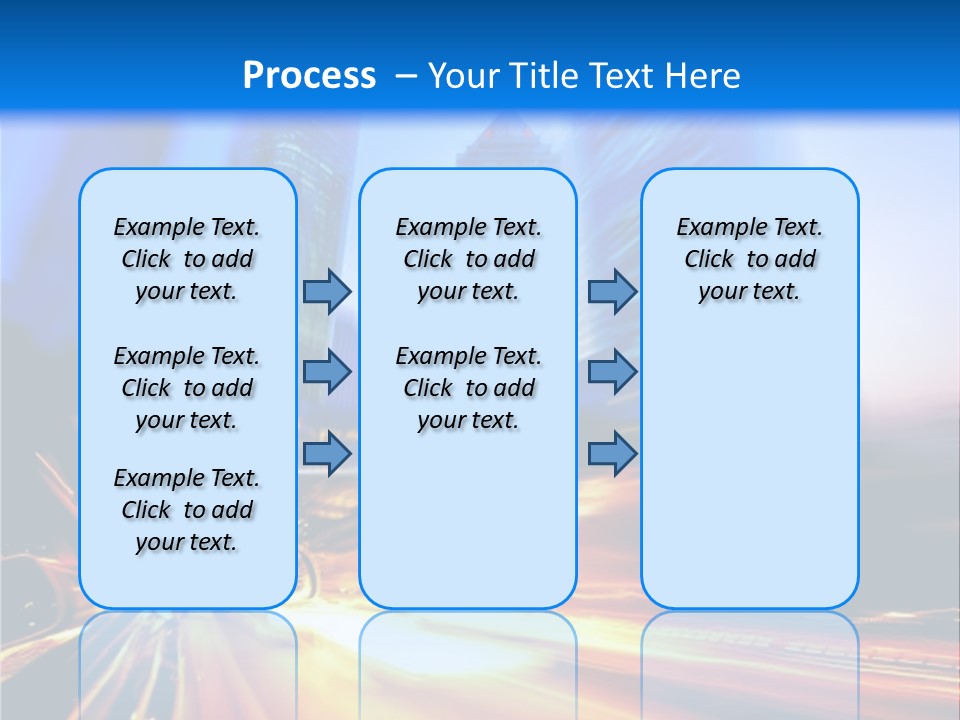 Process – Your Title Text Here

Example Text. Click to add your text.

Example Text. Click to add your text.

Example Text. Click to add your text.

Example Text. Click to add your text.

Example Text. Click to add your text.

Example Text. Click to add your text.